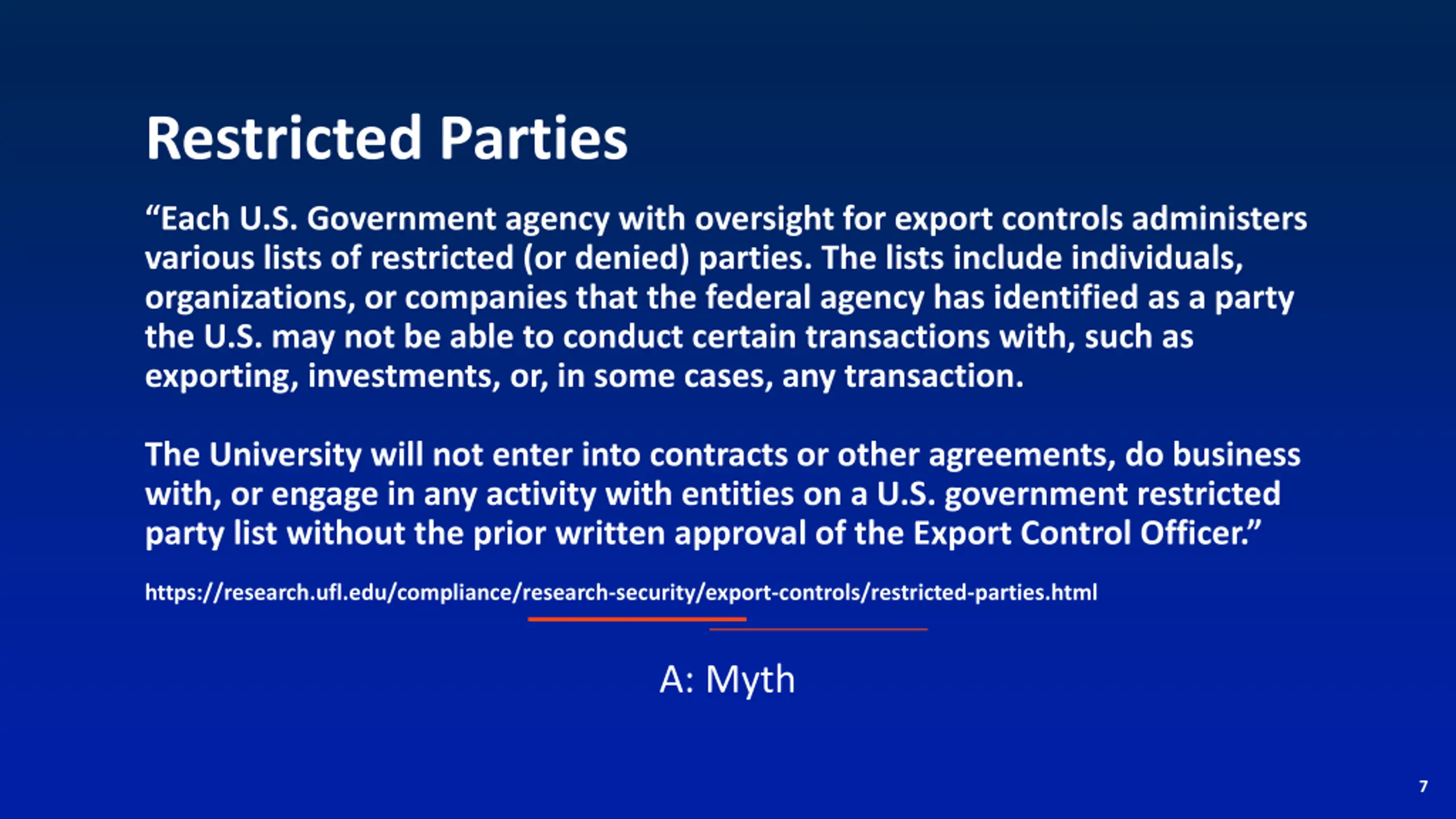 Restricted Parties

“Each U.S. Government agency with oversight for export controls administers various lists of restricted (or denied) parties. The lists include individuals, organizations, or companies that the federal agency has identified as a party the U.S. may not be able to conduct certain transactions with, such as exporting, investments, or, in some cases, any transaction.

The University will not enter into contracts or other agreements, do business with, or engage in any activity with entities on a U.S. government restricted party list without the prior written approval of the Export Control Officer.”

https://research.ufl.edu/compliance/research-security/export-controls/restricted-parties.html

A: Myth

7